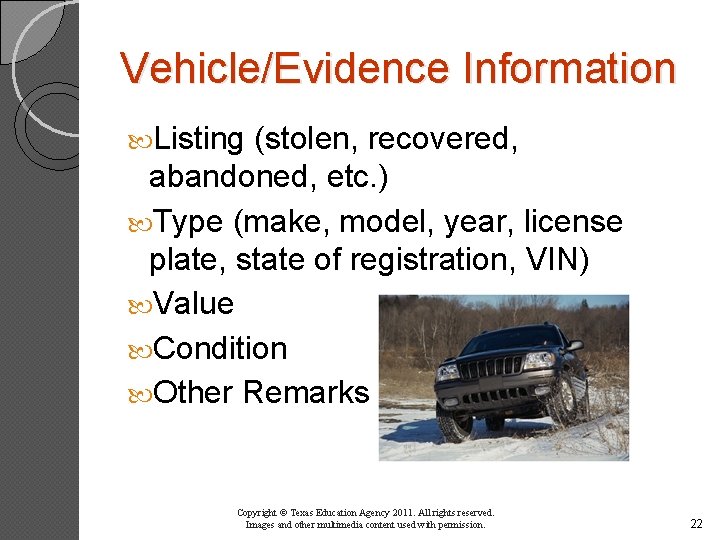 Vehicle/Evidence Information

Listing (stolen, recovered, abandoned, etc.)

Type (make, model, year, license plate, state of registration, VIN)

Value

Condition

Other Remarks

Copyright © Texas Education Agency 2011. All rights reserved.
Images and other multimedia content used with permission.

22